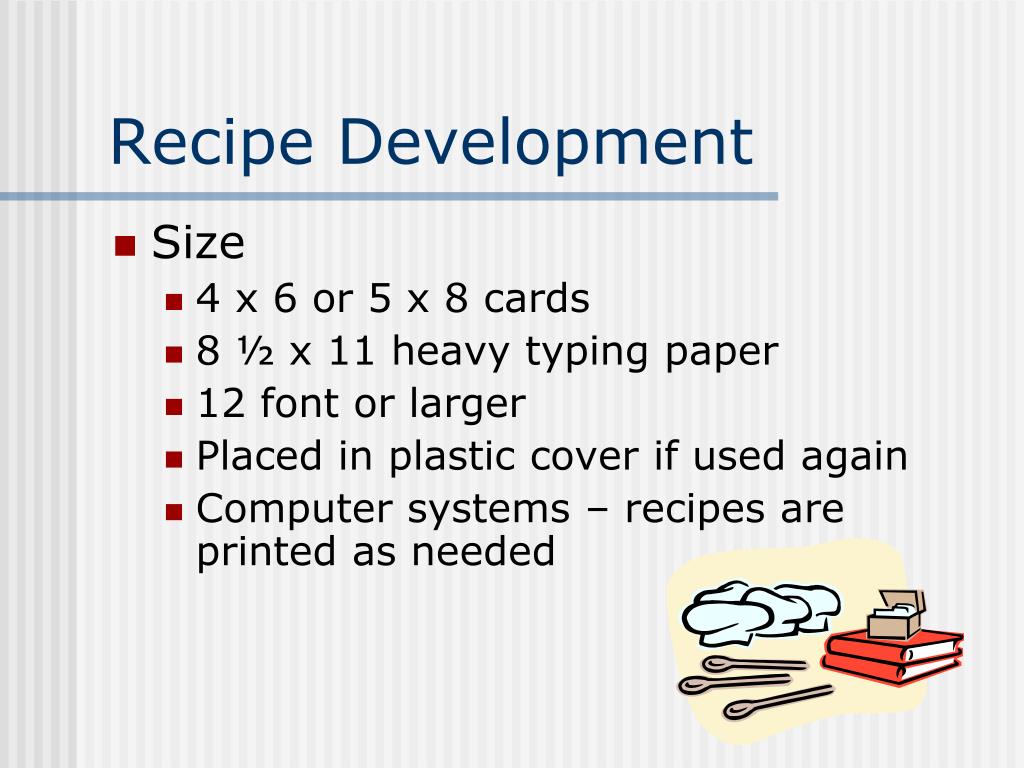 Recipe Development

Size
4 x 6 or 5 x 8 cards
8 ½ x 11 heavy typing paper
12 font or larger
Placed in plastic cover if used again
Computer systems – recipes are printed as needed